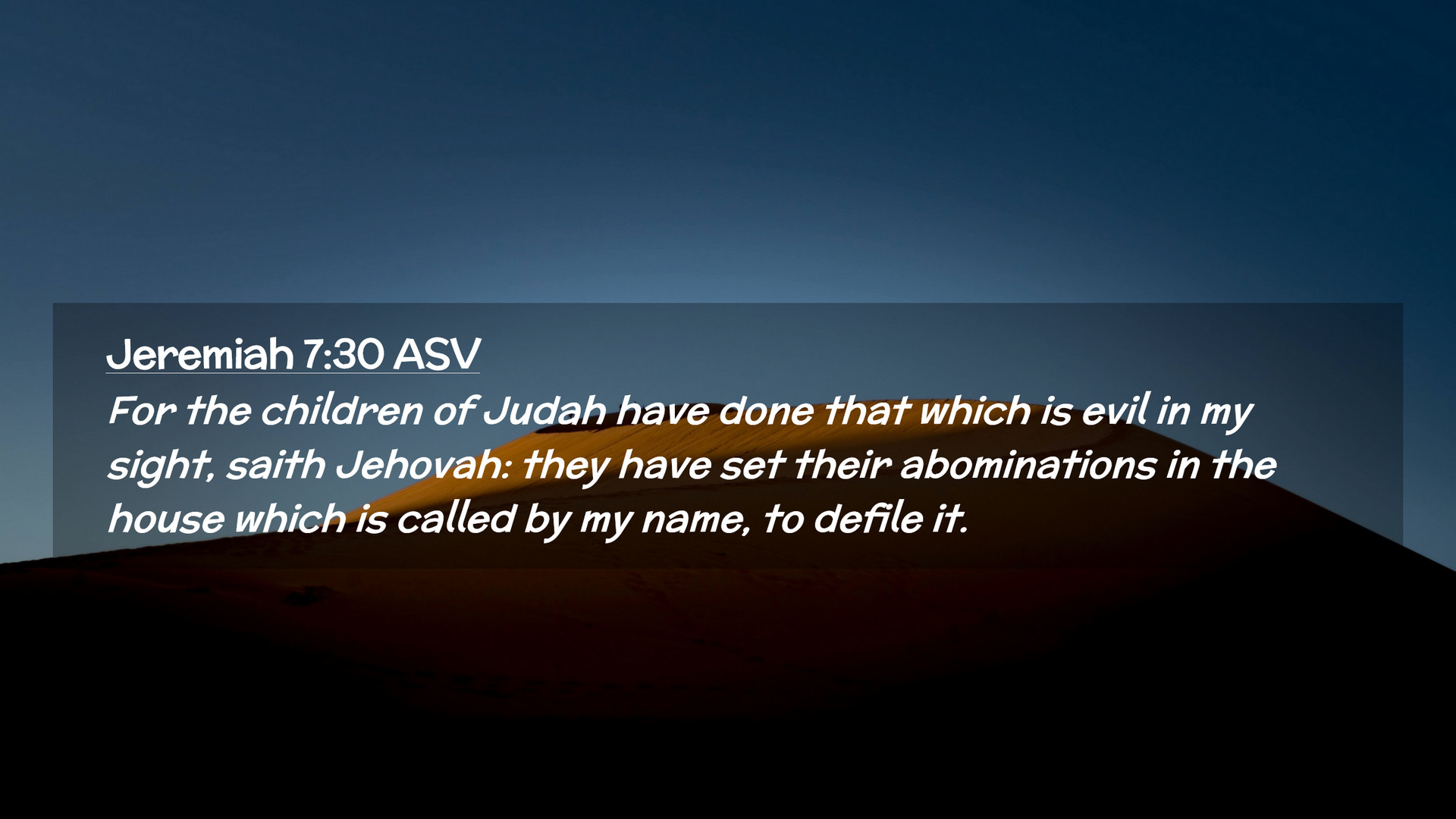 Jeremiah 7:30 ASV

For the children of Judah have done that which is evil in my sight, saith Jehovah: they have set their abominations in the house which is called by my name, to defile it.